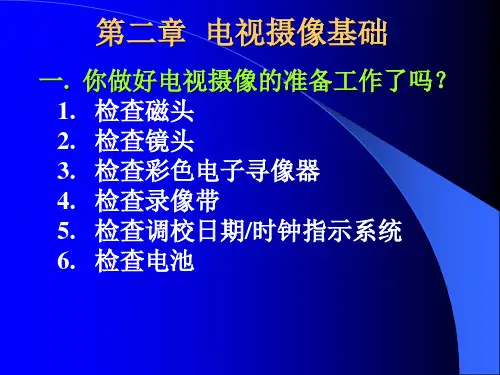 第二章　电视摄像基础

一. 你做好电视摄像的准备工作了吗?

1. 检查磁头
2. 检查镜头
3. 检查彩色电子寻像器
4. 检查录像带
5. 检查调校日期/时钟指示系统
6. 检查电池